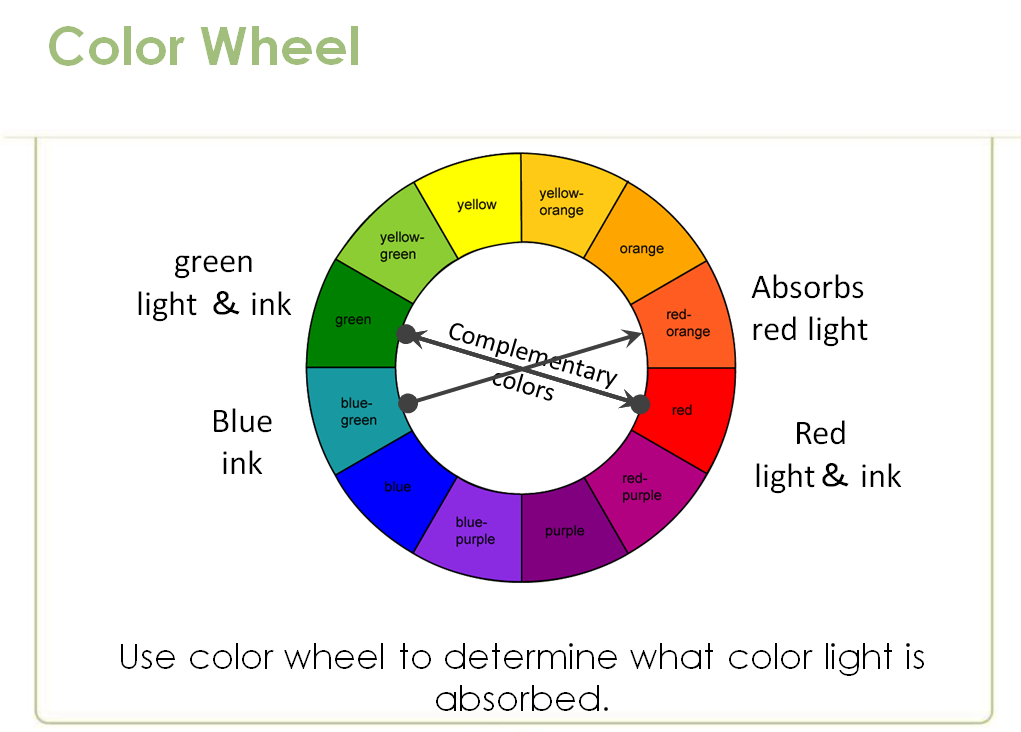 Color Wheel

green
light & ink

Blue
ink

yellow
yellow-orange
orange
red-orange
red
red-purple
purple
blue-purple
blue
blue-green
green
yellow-green

Complementary
colors

Absorbs
red light

Red
light & ink

Use color wheel to determine what color light is absorbed.